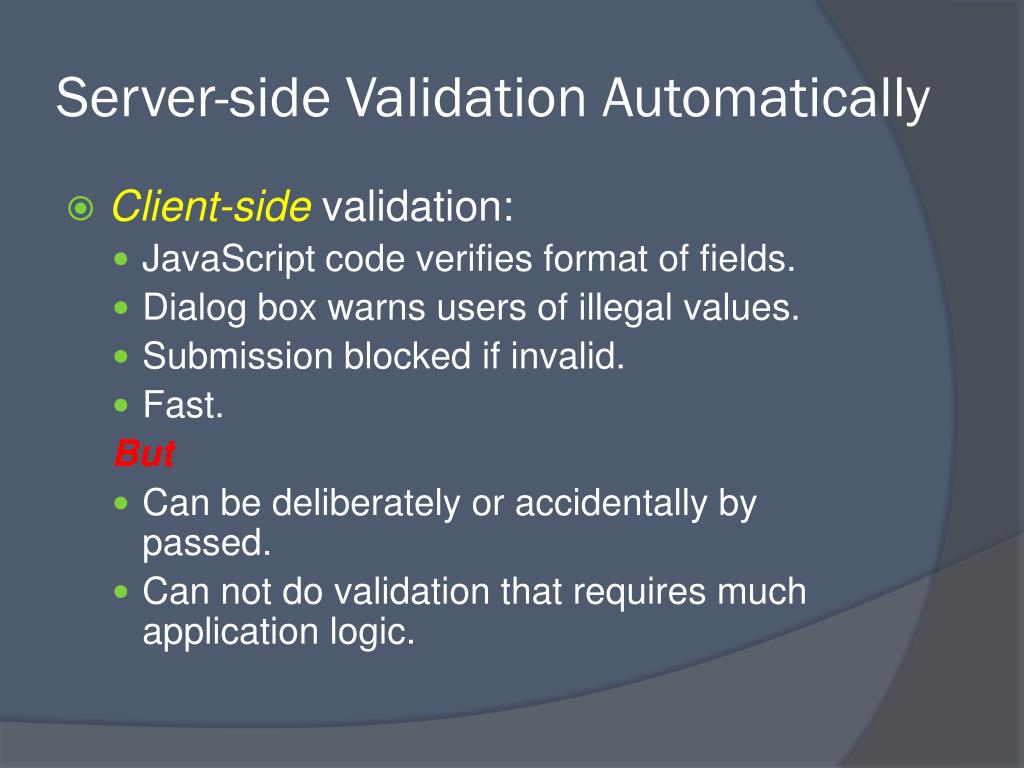 Server-side Validation Automatically

Client-side validation:

JavaScript code verifies format of fields.

Dialog box warns users of illegal values.

Submission blocked if invalid.

Fast.

But

Can be deliberately or accidentally by passed.

Can not do validation that requires much application logic.